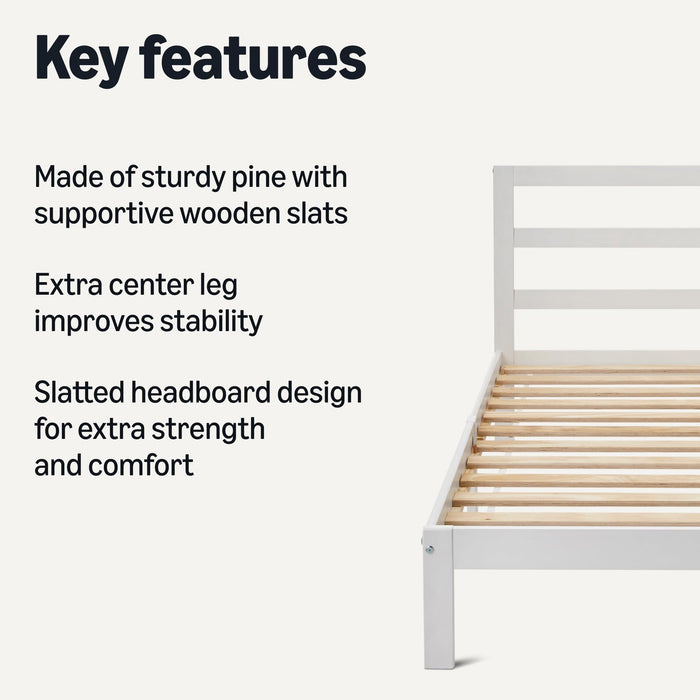 Key features

Made of sturdy pine with supportive wooden slats

Extra center leg improves stability

Slatted headboard design for extra strength and comfort